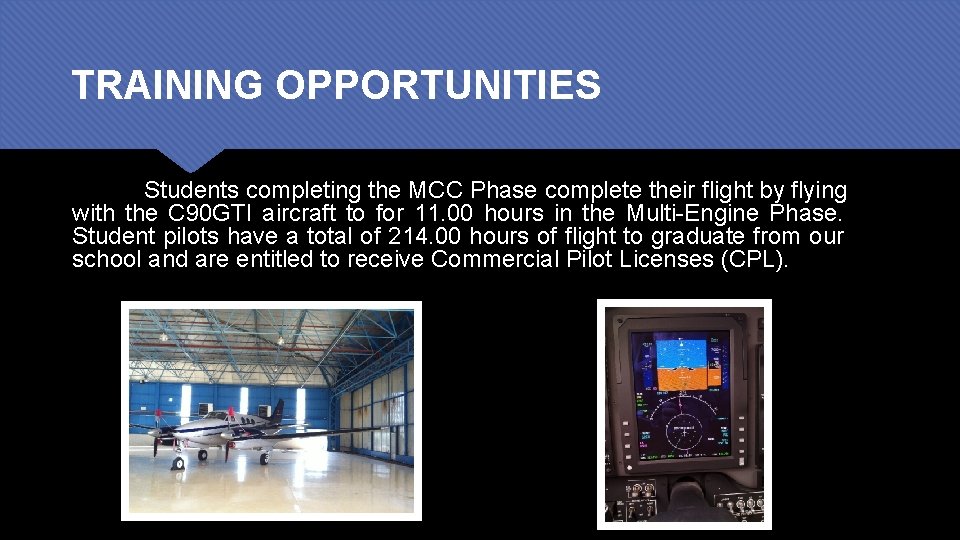 TRAINING OPPORTUNITIES

Students completing the MCC Phase complete their flight by flying with the C90GTI aircraft to for 11.00 hours in the Multi-Engine Phase. Student pilots have a total of 214.00 hours of flight to graduate from our school and are entitled to receive Commercial Pilot Licenses (CPL).